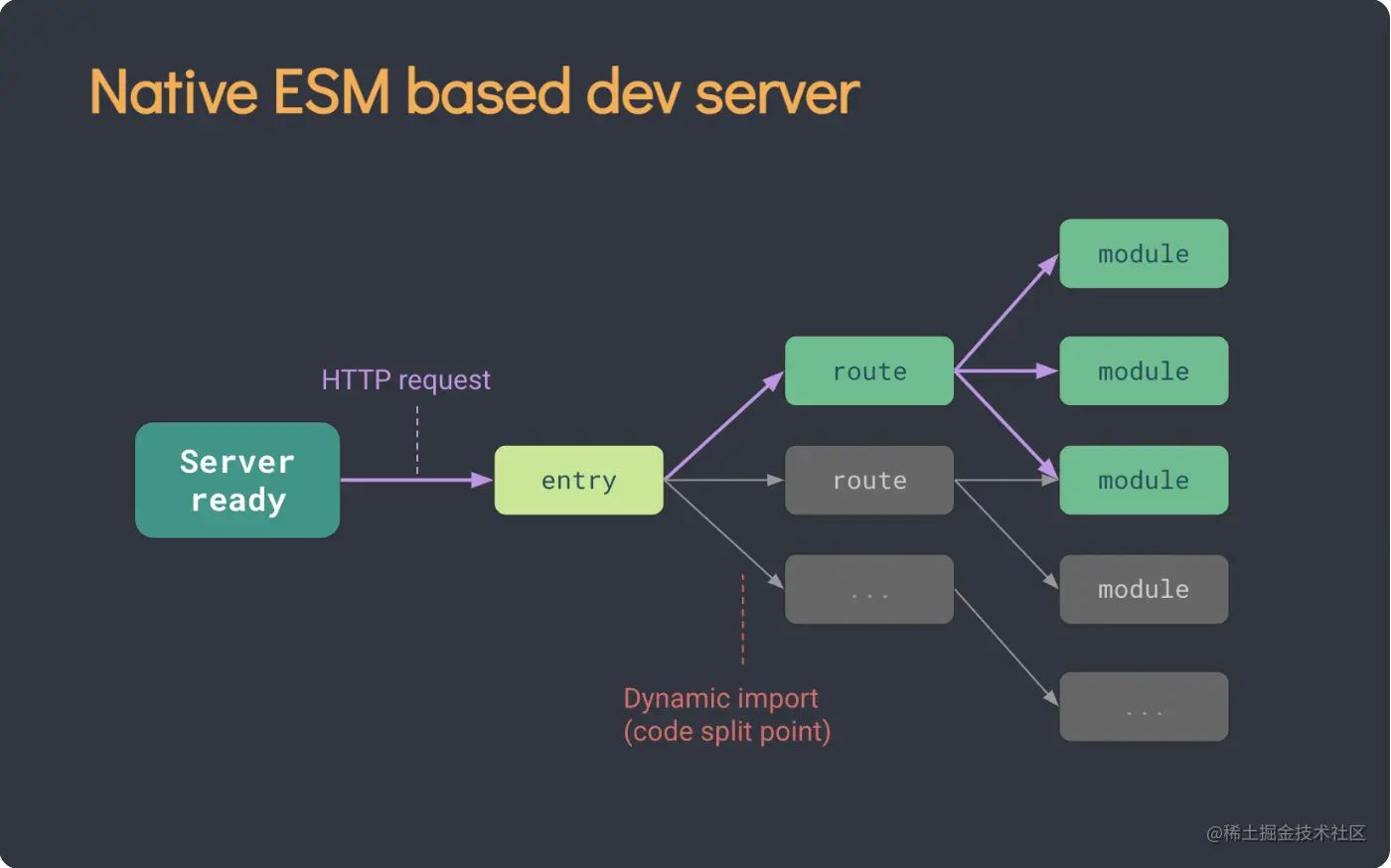 Native ESM based dev server

HTTP request

Server ready

entry

route

route

...

module

module

module

module

...

Dynamic import (code split point)

@稀土掘金技术社区